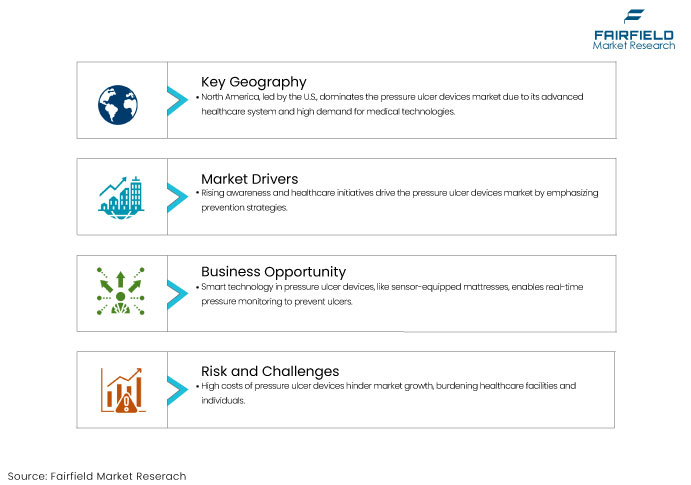 FAIRFIELD
Market Research

Key Geography
• North America, led by the U.S., dominates the pressure ulcer devices market due to its advanced healthcare system and high demand for medical technologies.

Market Drivers
• Rising awareness and healthcare initiatives drive the pressure ulcer devices market by emphasizing prevention strategies.

Business Opportunity
• Smart technology in pressure ulcer devices, like sensor-equipped mattresses, enables real-time pressure monitoring to prevent ulcers.

Risk and Challenges
• High costs of pressure ulcer devices hinder market growth, burdening healthcare facilities and individuals.

Source: Fairfield Market Reserach